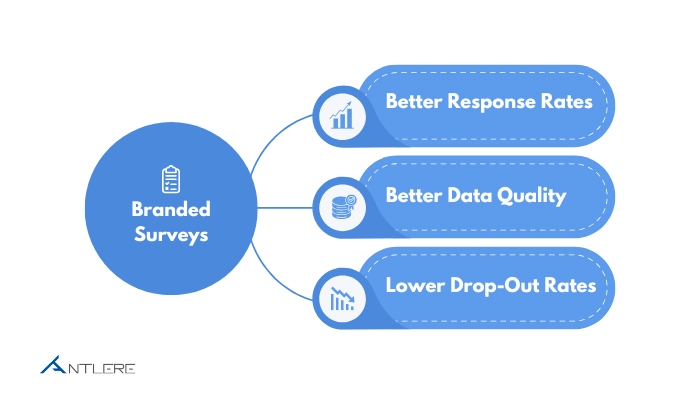 Branded Surveys

Better Response Rates

Better Data Quality

Lower Drop-Out Rates

ANTLERE